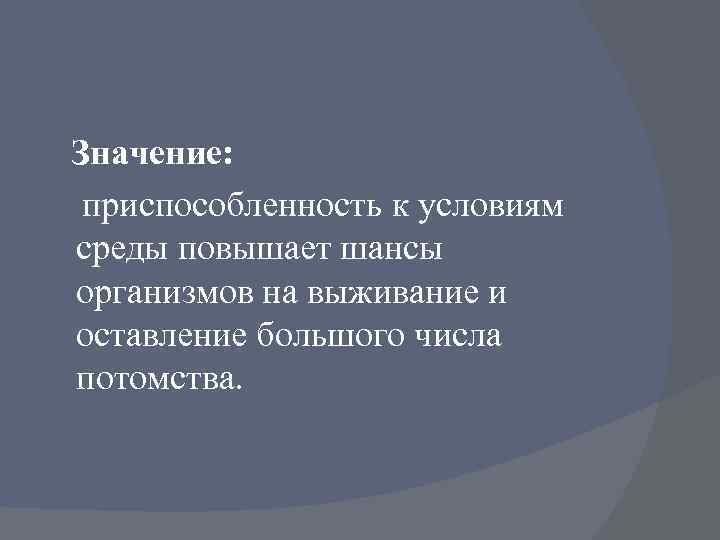 Значение:

приспособленность к условиям среды повышает шансы организмов на выживание и оставление большого числа потомства.